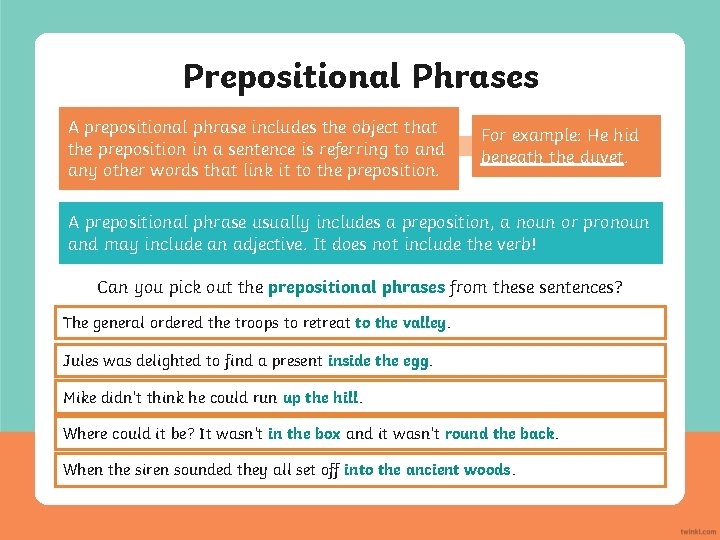 Prepositional Phrases

A prepositional phrase includes the object that the preposition in a sentence is referring to and any other words that link it to the preposition.

For example: He hid beneath the duvet.

A prepositional phrase usually includes a preposition, a noun or pronoun and may include an adjective. It does not include the verb!

Can you pick out the prepositional phrases from these sentences?

The general ordered the troops to retreat to the valley.

Jules was delighted to find a present inside the egg.

Mike didn't think he could run up the hill.

Where could it be? It wasn't in the box and it wasn't round the back.

When the siren sounded they all set off into the ancient woods.

twinkl.com